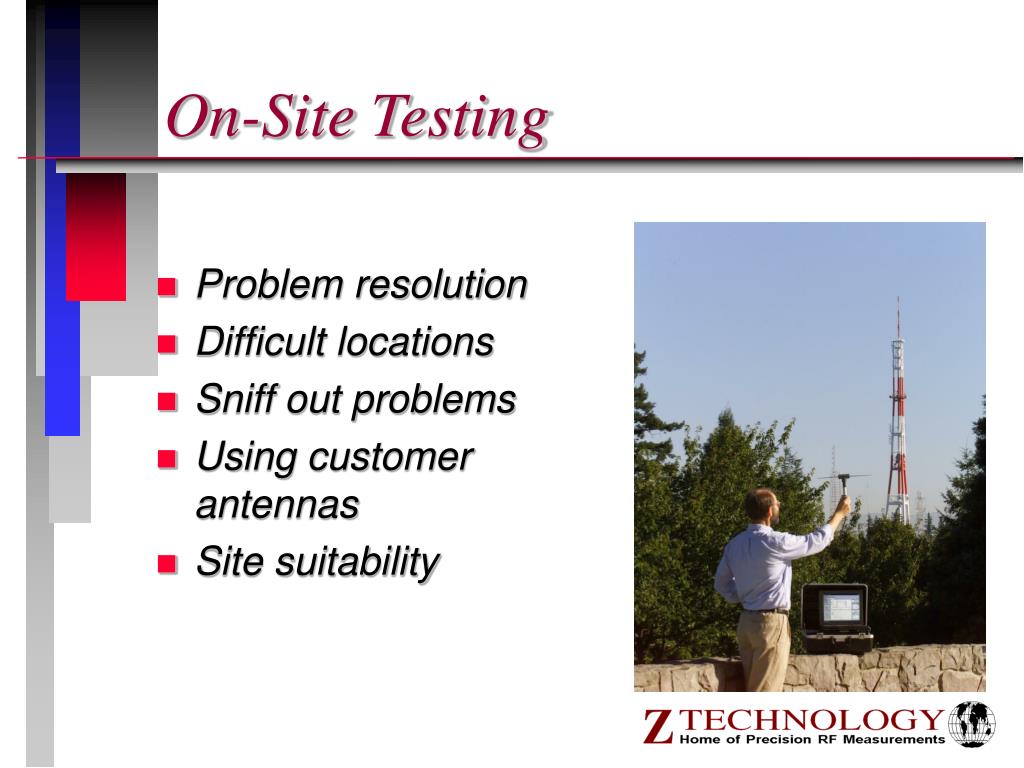 On-Site Testing

- Problem resolution
- Difficult locations
- Sniff out problems
- Using customer antennas
- Site suitability

Z TECHNOLOGY
Home of Precision RF Measurements